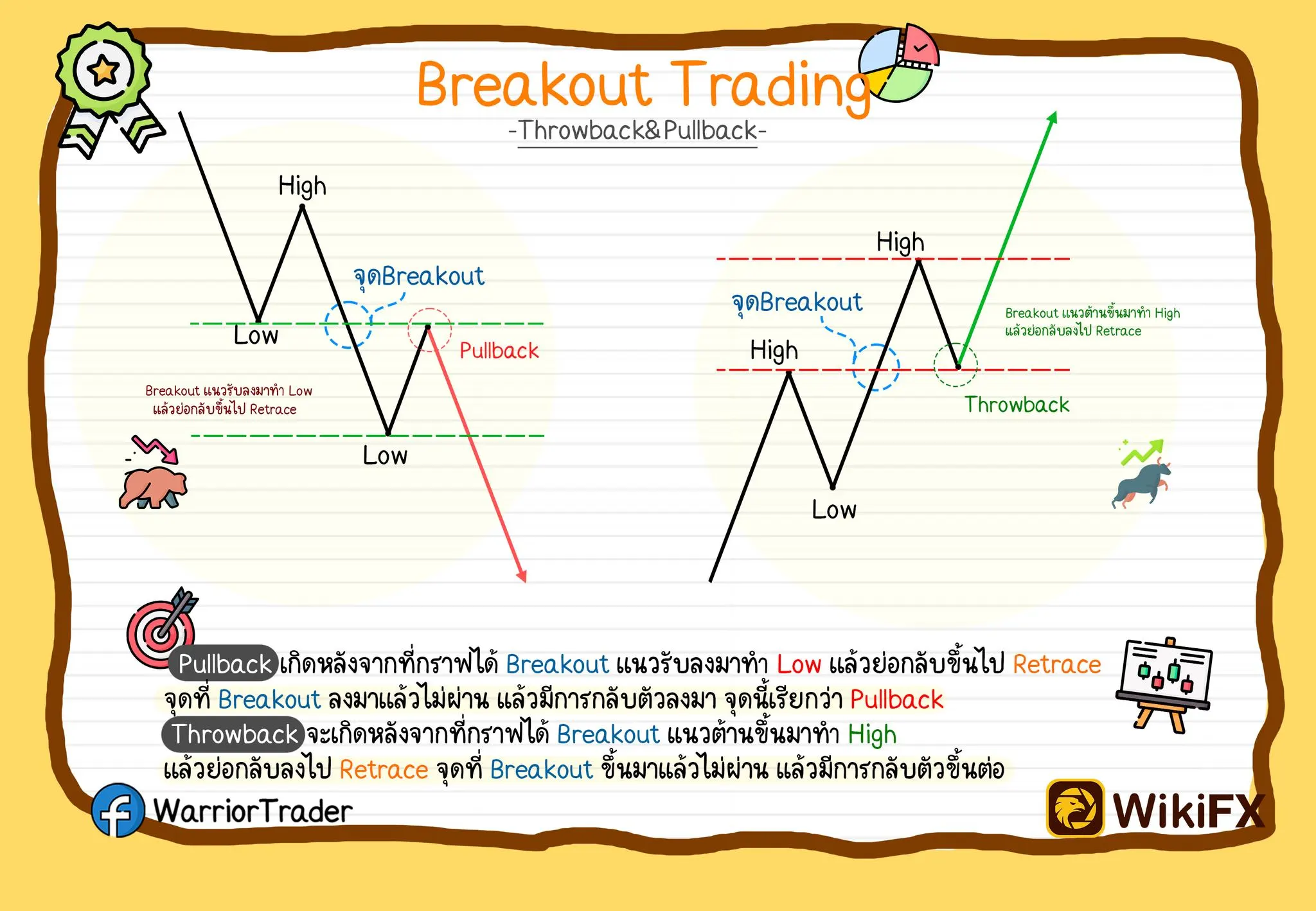 Breakout Trading
-Throwback&Pullback-

High
จุดBreakout
Low
Pullback
Breakout แนวรับลงมาทำ Low แล้วย่อกลับขึ้นไป Retrace
Low

High
จุดBreakout
High
Breakout แนวต้านขึ้นมาทำ High แล้วย่อกลับลงไป Retrace
Throwback
Low

Pullback เกิดหลังจากที่กราฟได้ Breakout แนวรับลงมาทำ Low แล้วย่อกลับขึ้นไป Retrace จุดที่ Breakout ลงมาแล้วไม่ผ่าน แล้วมีการกลับตัวลงมา จุดนี้เรียกว่า Pullback
Throwback จะเกิดหลังจากที่กราฟได้ Breakout แนวต้านขึ้นมาทำ High แล้วย่อกลับลงไป Retrace จุดที่ Breakout ขึ้นมาแล้วไม่ผ่าน แล้วมีการกลับตัวขึ้นต่อ

WarriorTrader
WikiFX